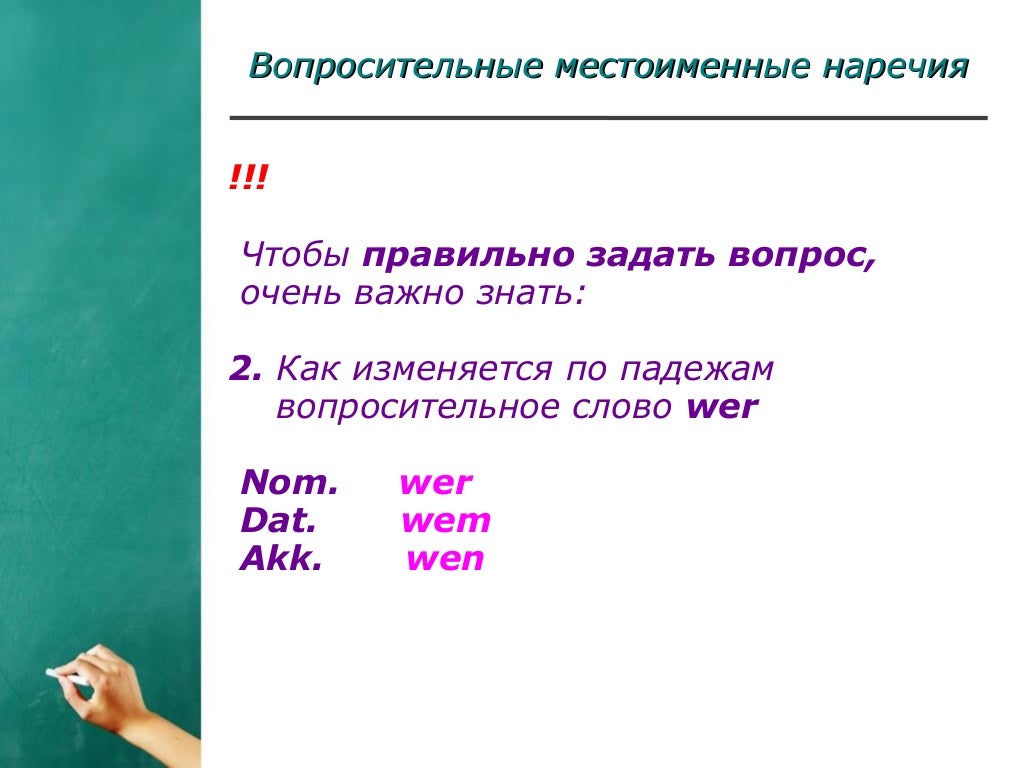 Вопросительные местоименные наречия

!!!

Чтобы правильно задать вопрос, очень важно знать:

2. Как изменяется по падежам вопросительное слово wer

Nom. wer
Dat. wem
Akk. wen